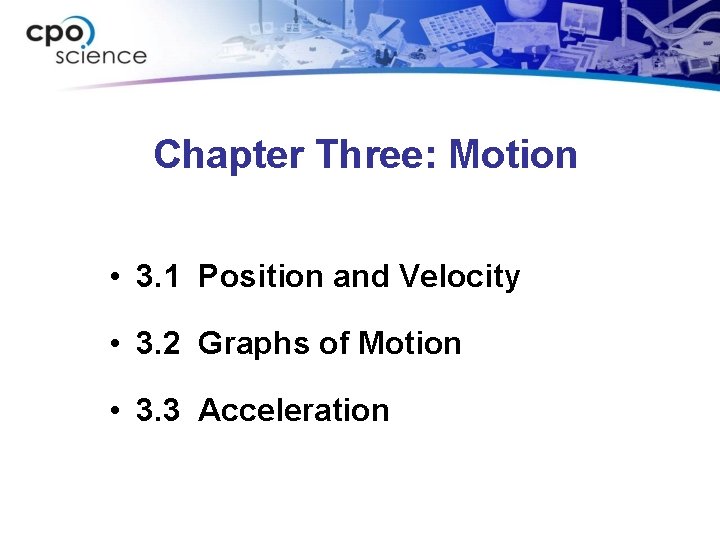 cpo science

Chapter Three: Motion

• 3.1 Position and Velocity

• 3.2 Graphs of Motion

• 3.3 Acceleration